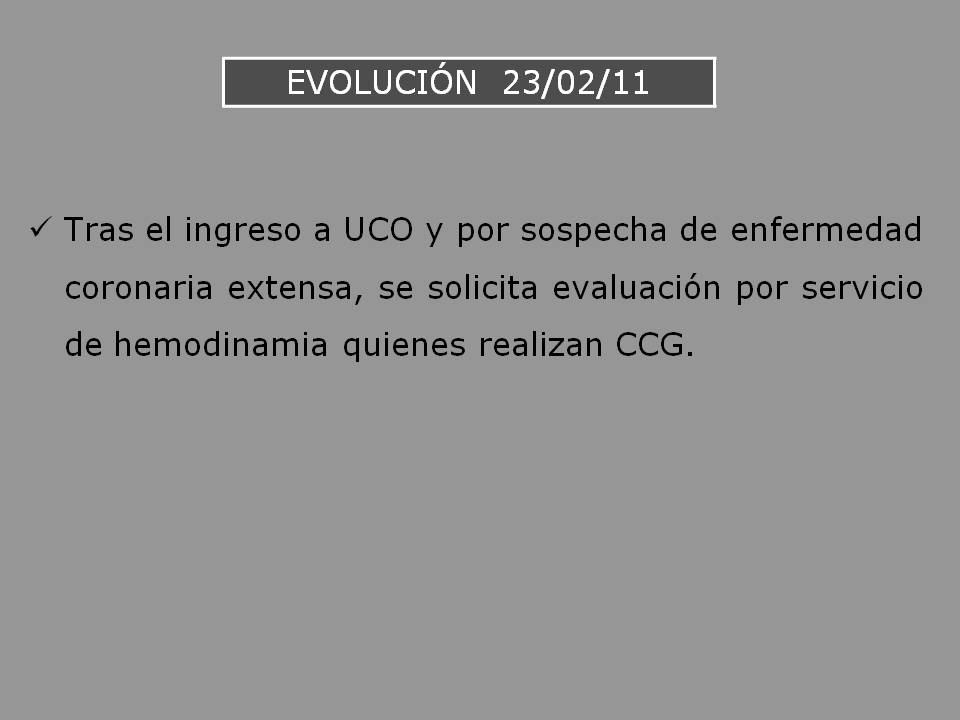 EVOLUCIÓN 23/02/11

✓ Tras el ingreso a UCO y por sospecha de enfermedad coronaria extensa, se solicita evaluación por servicio de hemodinamia quienes realizan CCG.